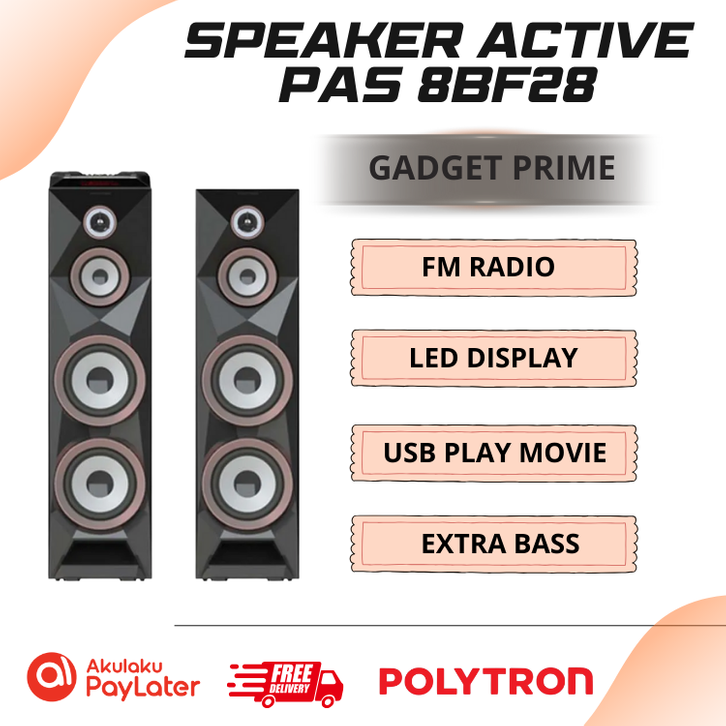 SPEAKER ACTIVE PAS 8BF28

GADGET PRIME

FM RADIO

LED DISPLAY

USB PLAY MOVIE

EXTRA BASS

Akulaku PayLater

FREE DELIVERY

POLYTRON